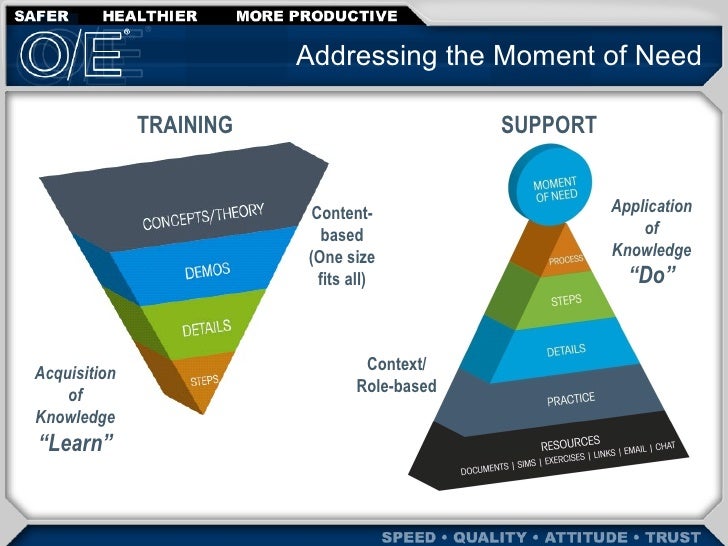 SAFER HEALTHIER MORE PRODUCTIVE

O/E®

Addressing the Moment of Need

TRAINING

CONCEPTS/THEORY

DEMOS

DETAILS

STEPS

Content-based (One size fits all)

Acquisition of Knowledge "Learn"

SUPPORT

MOMENT OF NEED

PROCESS

STEPS

DETAILS

PRACTICE

RESOURCES

DOCUMENTS | SIMS | EXERCISES | LINKS | EMAIL | CHAT

Application of Knowledge "Do"

Context/ Role-based

SPEED • QUALITY • ATTITUDE • TRUST